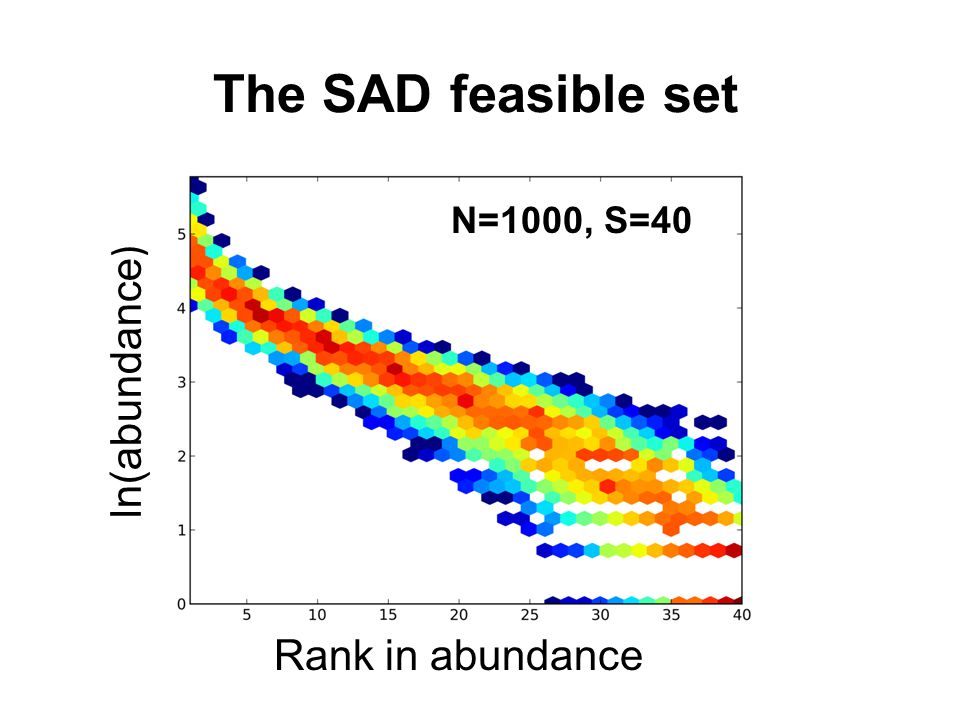 The SAD feasible set

N=1000, S=40

ln(abundance)

5
4
3
2
1
0

5 10 15 20 25 30 35 40

Rank in abundance